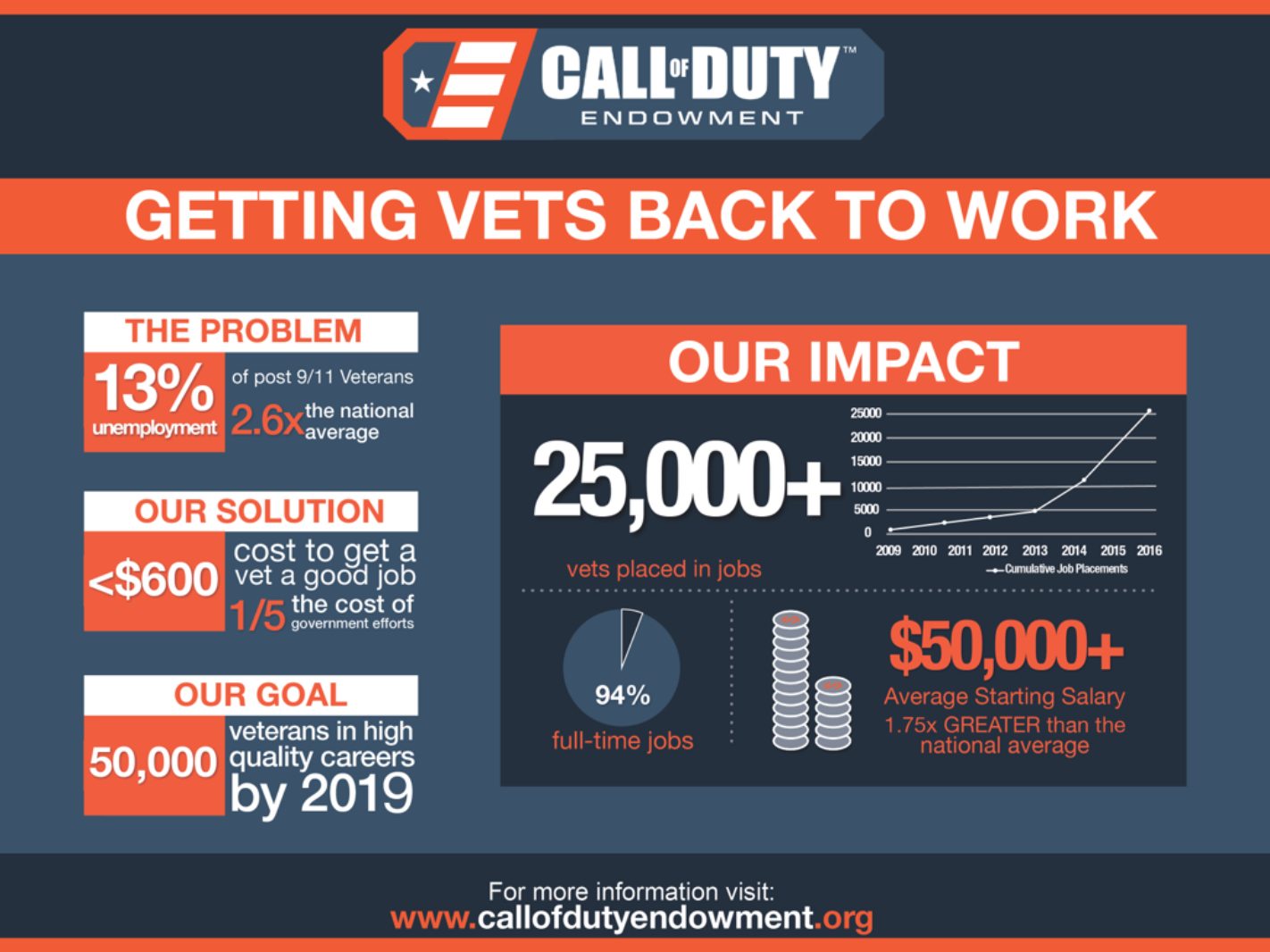 CALL OF DUTY™
ENDOWMENT

GETTING VETS BACK TO WORK

THE PROBLEM
13% unemployment of post 9/11 Veterans
2.6x the national average

OUR SOLUTION
<$600 cost to get a vet a good job
1/5 the cost of government efforts

OUR GOAL
50,000 veterans in high quality careers by 2019

OUR IMPACT

25,000+
vets placed in jobs

25000
20000
15000
10000
5000
0
2009 2010 2011 2012 2013 2014 2015 2016
Cumulative Job Placements

94%
full-time jobs

$50,000+
Average Starting Salary
1.75x GREATER than the national average

For more information visit:
www.callofdutyendowment.org